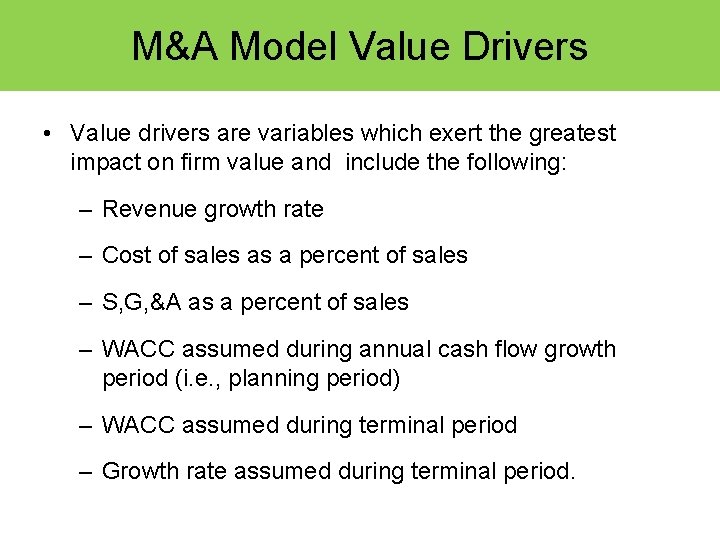 M&A Model Value Drivers

• Value drivers are variables which exert the greatest impact on firm value and include the following:

– Revenue growth rate

– Cost of sales as a percent of sales

– S,G,&A as a percent of sales

– WACC assumed during annual cash flow growth period (i.e., planning period)

– WACC assumed during terminal period

– Growth rate assumed during terminal period.